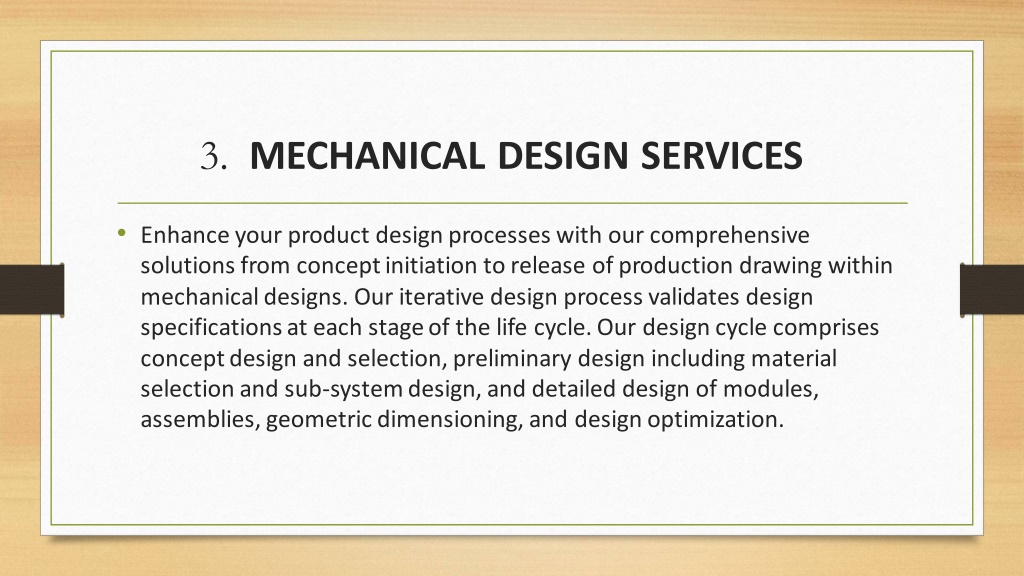 3. MECHANICAL DESIGN SERVICES

• Enhance your product design processes with our comprehensive solutions from concept initiation to release of production drawing within mechanical designs. Our iterative design process validates design specifications at each stage of the life cycle. Our design cycle comprises concept design and selection, preliminary design including material selection and sub-system design, and detailed design of modules, assemblies, geometric dimensioning, and design optimization.